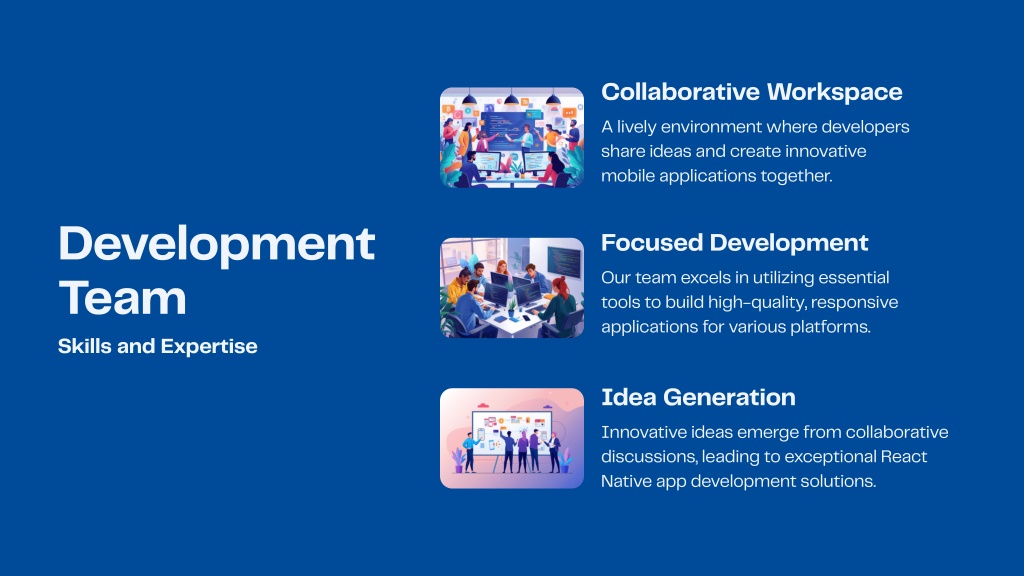 Development Team

Skills and Expertise

Collaborative Workspace

A lively environment where developers share ideas and create innovative mobile applications together.

Focused Development

Our team excels in utilizing essential tools to build high-quality, responsive applications for various platforms.

Idea Generation

Innovative ideas emerge from collaborative discussions, leading to exceptional React Native app development solutions.